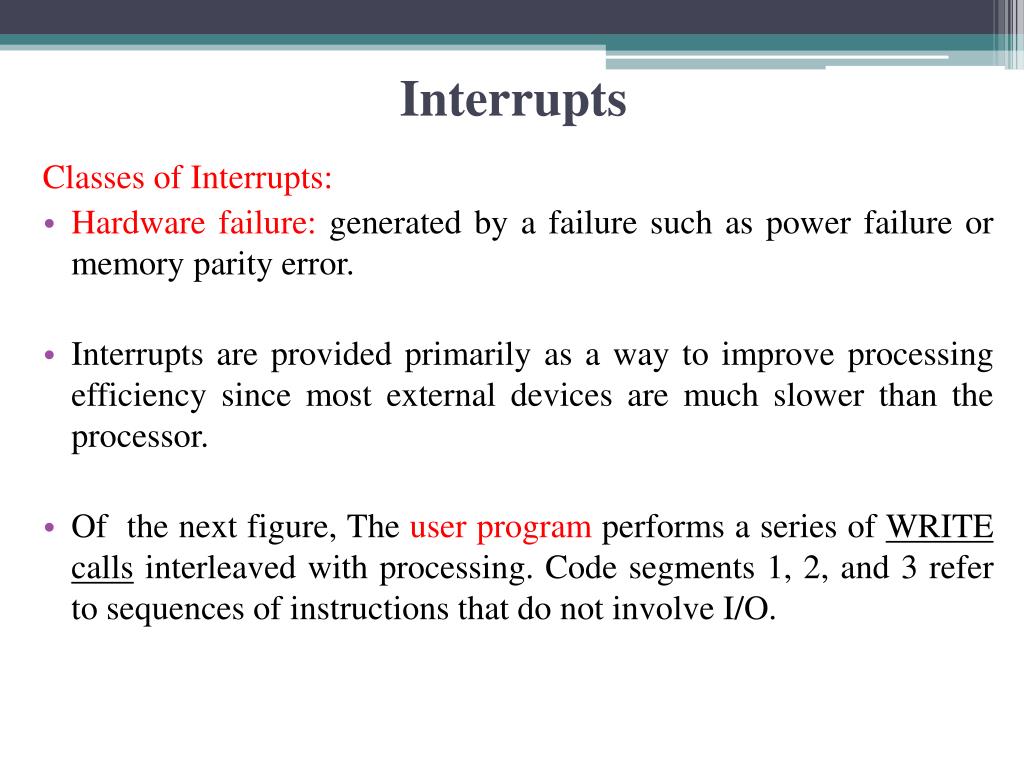 Interrupts

Classes of Interrupts:

• Hardware failure: generated by a failure such as power failure or memory parity error.

• Interrupts are provided primarily as a way to improve processing efficiency since most external devices are much slower than the processor.

• Of the next figure, The user program performs a series of WRITE calls interleaved with processing. Code segments 1, 2, and 3 refer to sequences of instructions that do not involve I/O.